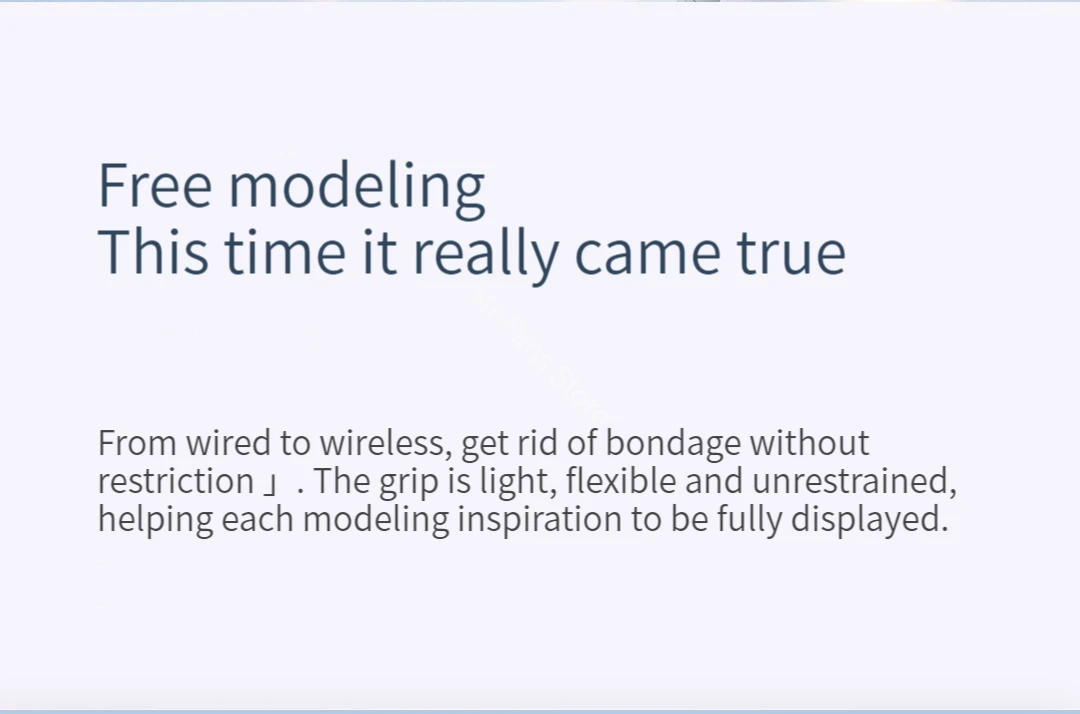 Free modeling
This time it really came true

From wired to wireless, get rid of bondage without restriction」. The grip is light, flexible and unrestrained, helping each modeling inspiration to be fully displayed.